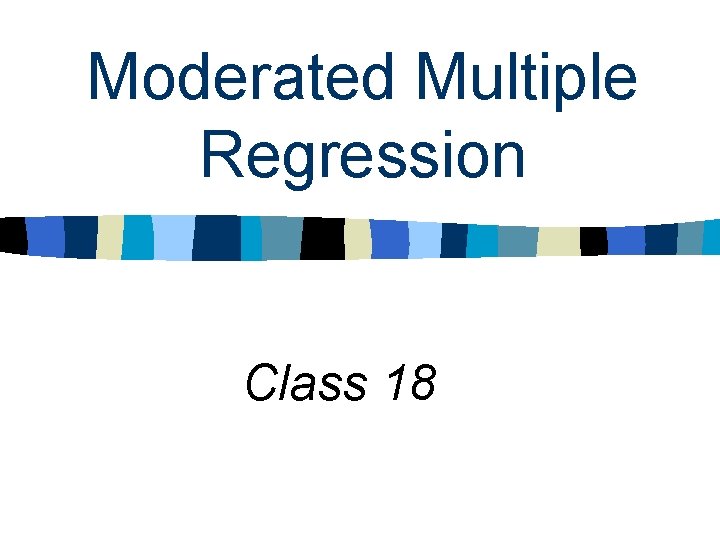 Moderated Multiple Regression

Class 18